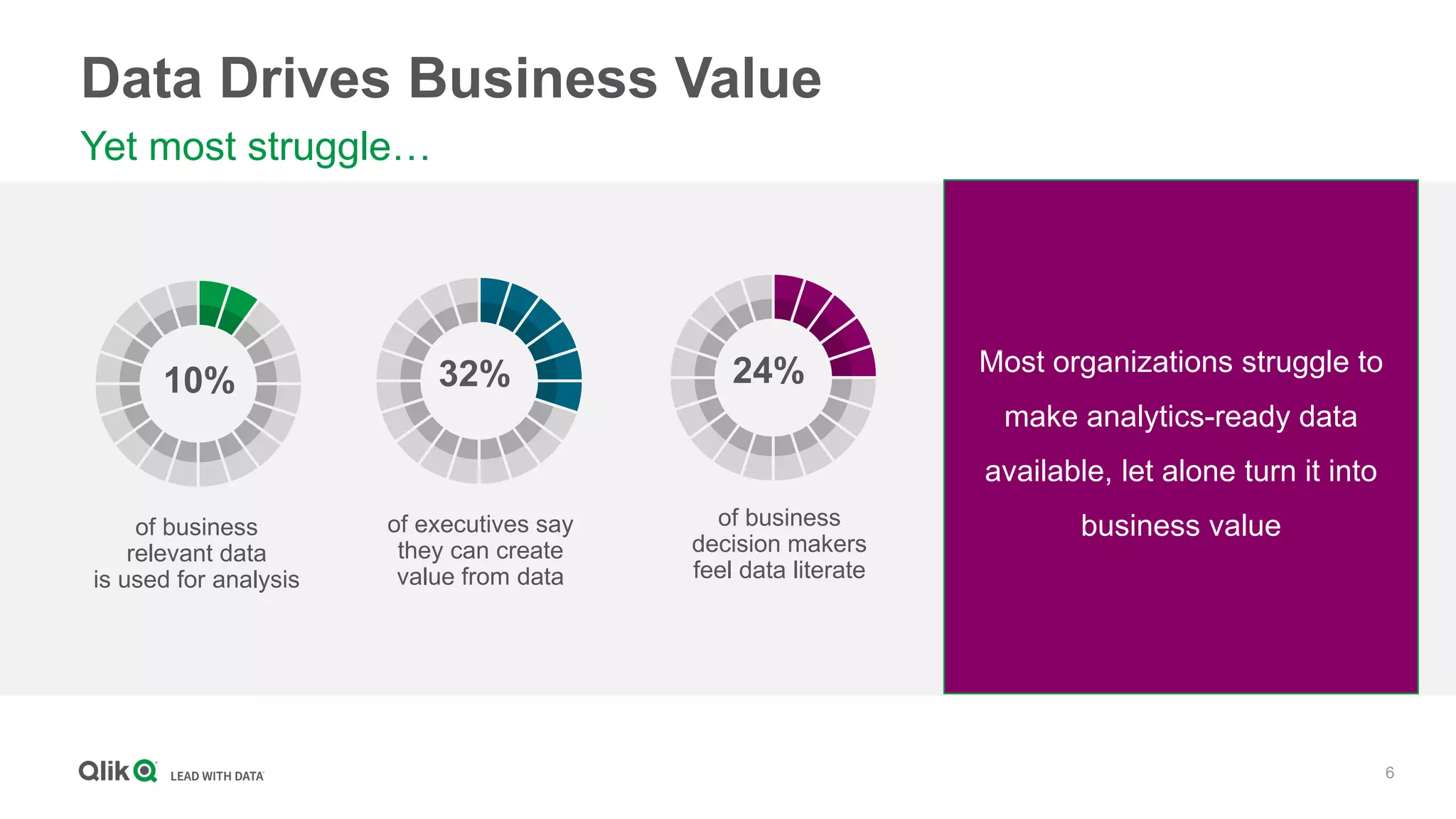 Data Drives Business Value

Yet most struggle…

10%

of business relevant data is used for analysis

32%

of executives say they can create value from data

24%

of business decision makers feel data literate

Most organizations struggle to make analytics-ready data available, let alone turn it into business value

Qlik LEAD WITH DATA

6